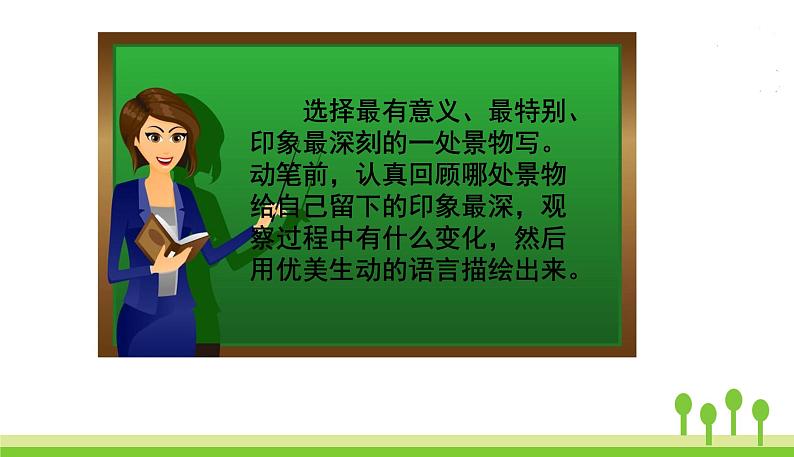 选择最有意义、最特别、印象最深刻的一处景物写。动笔前，认真回顾哪处景物给自己留下的印象最深，观察过程中有什么变化，然后用优美生动的语言描绘出来。